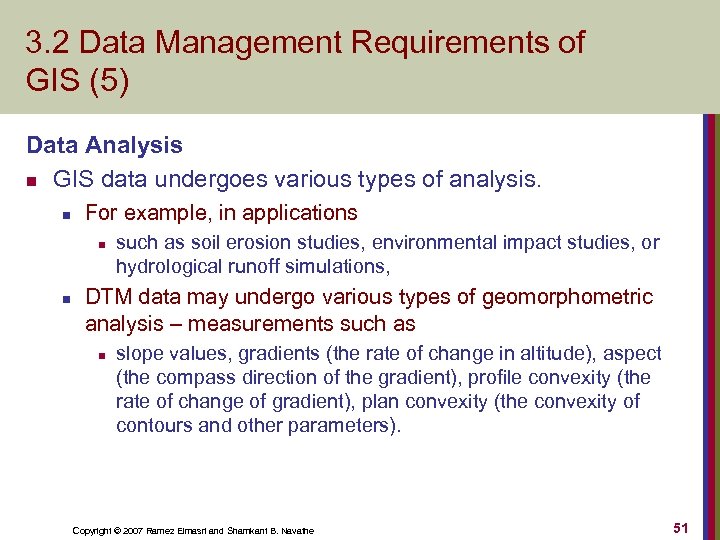 3.2 Data Management Requirements of GIS (5)

Data Analysis

- GIS data undergoes various types of analysis.
  - For example, in applications
    - such as soil erosion studies, environmental impact studies, or hydrological runoff simulations,
  - DTM data may undergo various types of geomorphometric analysis – measurements such as
    - slope values, gradients (the rate of change in altitude), aspect (the compass direction of the gradient), profile convexity (the rate of change of gradient), plan convexity (the convexity of contours and other parameters).

Copyright © 2007 Ramez Elmasri and Shamkant B. Navathe

51